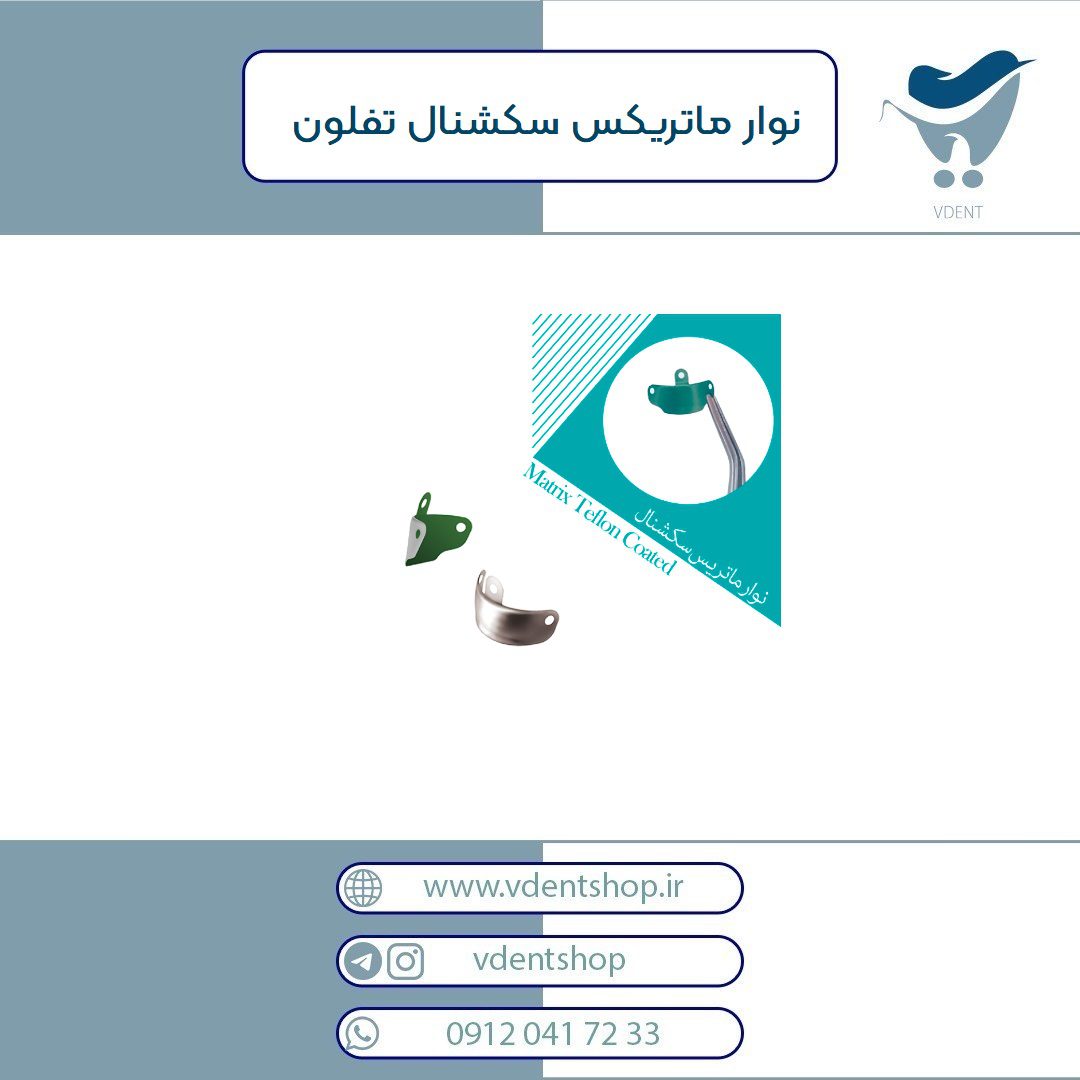 نوار ماتریکس سکشنال تفلون

VDENT

Matrix Teflon Coated

نوار ماتریس سکشنال

www.vdentshop.ir

vdentshop

0912 041 72 33